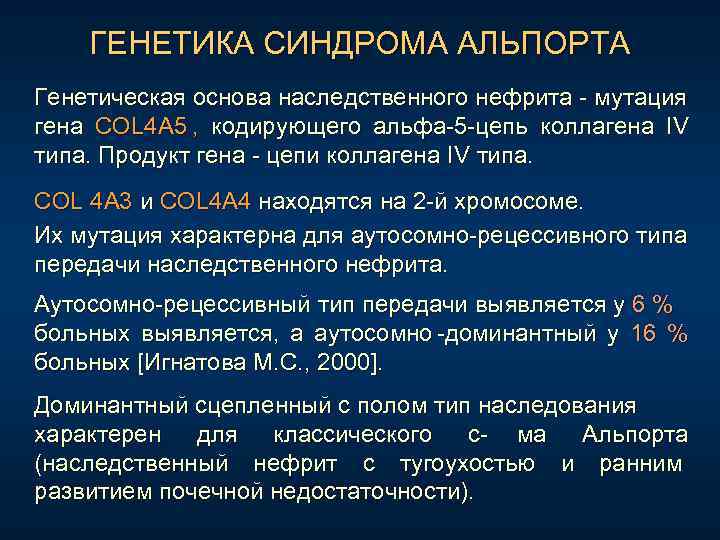 ГЕНЕТИКА СИНДРОМА АЛЬПОРТА

Генетическая основа наследственного нефрита - мутация гена COL4A5 , кодирующего альфа-5-цепь коллагена IV типа. Продукт гена - цепи коллагена IV типа.

COL 4A3 и COL4A4 находятся на 2-й хромосоме.

Их мутация характерна для аутосомно-рецессивного типа передачи наследственного нефрита.

Аутосомно-рецессивный тип передачи выявляется у 6 % больных выявляется, а аутосомно -доминантный у 16 % больных [Игнатова М.С., 2000].

Доминантный сцепленный с полом тип наследования характерен для классического с- ма Альпорта (наследственный нефрит с тугоухостью и ранним развитием почечной недостаточности).